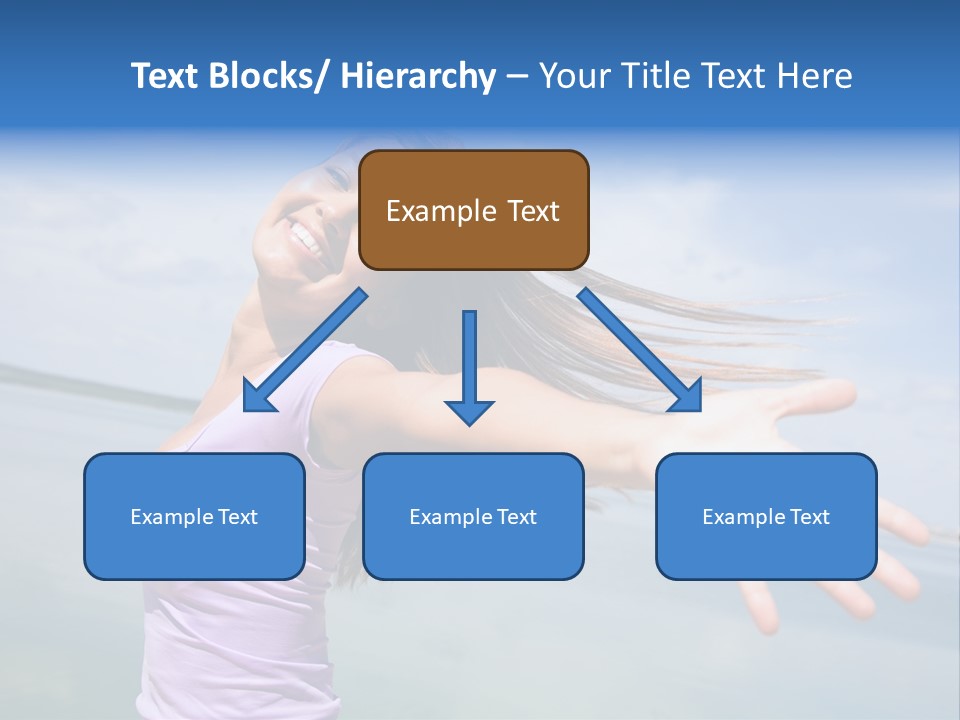 Text Blocks/ Hierarchy – Your Title Text Here

Example Text

Example Text

Example Text

Example Text